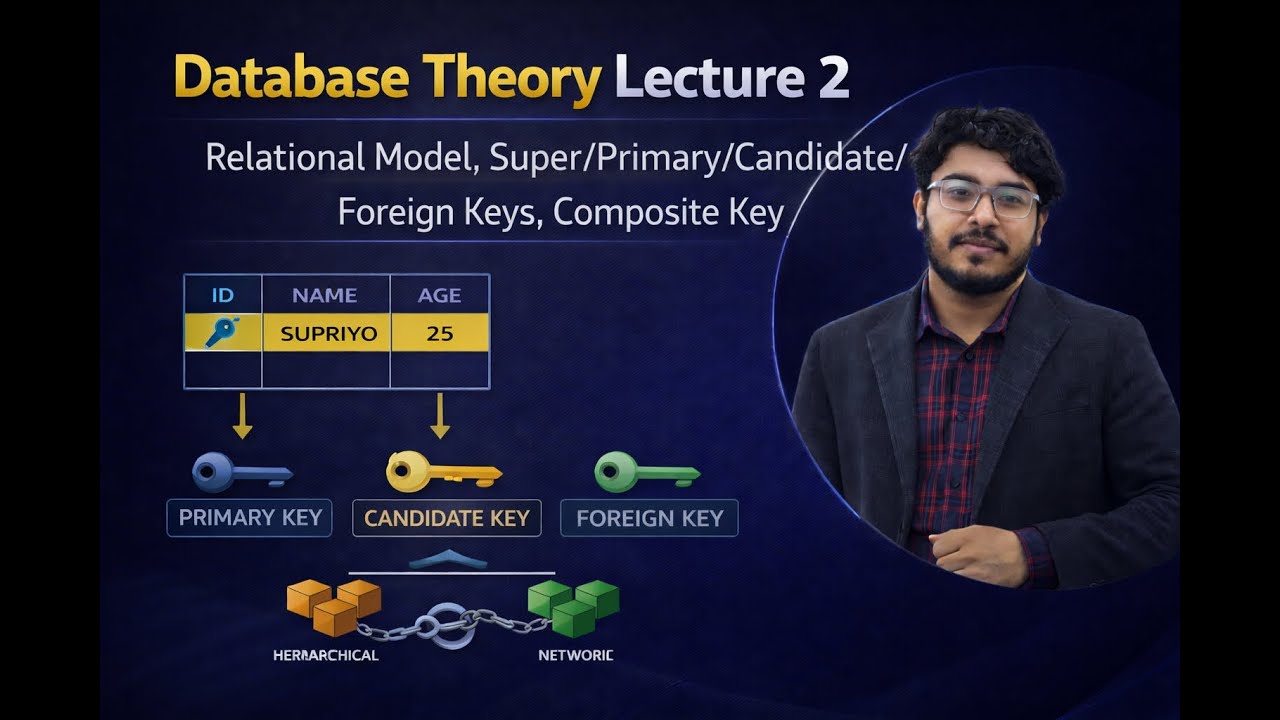 Database Theory Lecture 2

Relational Model, Super/Primary/Candidate/ Foreign Keys, Composite Key

| ID | NAME | AGE |
|---|---|---|
| | SUPRIYO | 25 |
| | | |

PRIMARY KEY

CANDIDATE KEY

FOREIGN KEY

HERRARCHICAL

NETWORIC